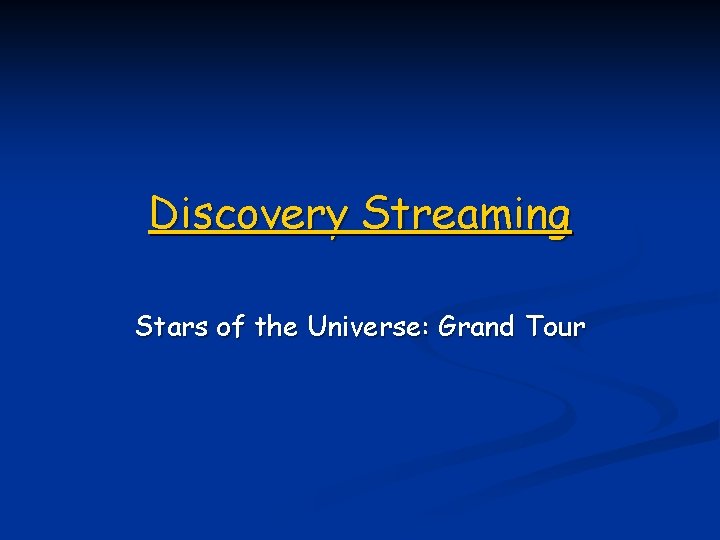 Discovery Streaming

Stars of the Universe: Grand Tour